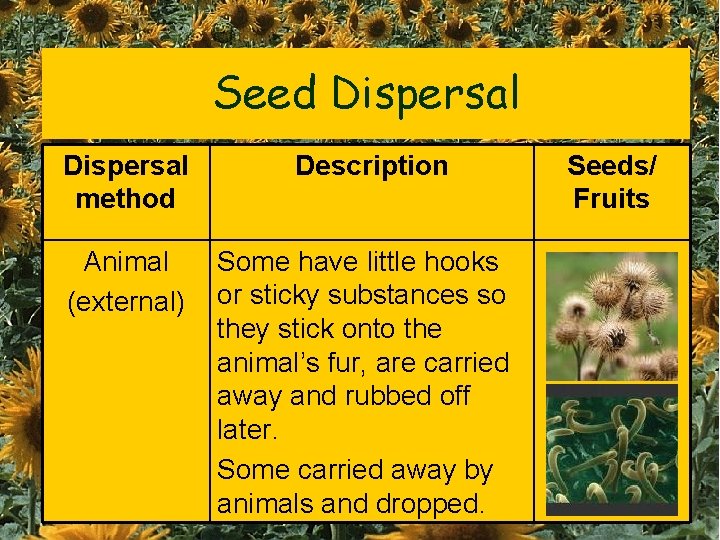 Seed Dispersal

| Dispersal method | Description | Seeds/ Fruits |
|---|---|---|
| Animal (external) | Some have little hooks or sticky substances so they stick onto the animal's fur, are carried away and rubbed off later. Some carried away by animals and dropped. | |